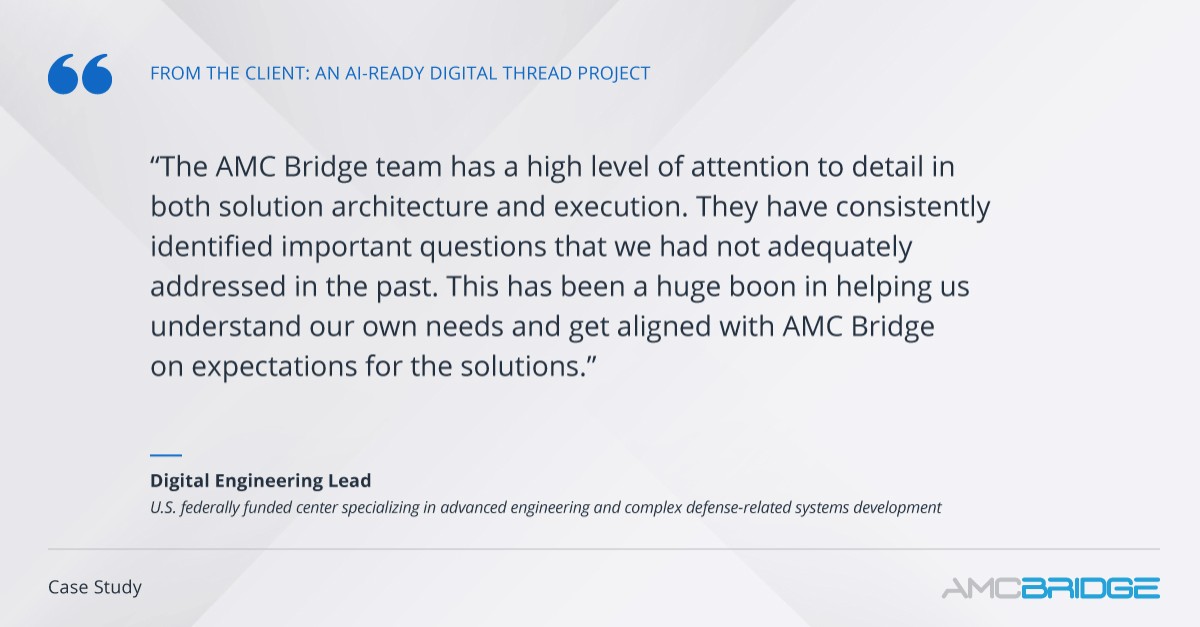 FROM THE CLIENT: AN AI-READY DIGITAL THREAD PROJECT

"The AMC Bridge team has a high level of attention to detail in both solution architecture and execution. They have consistently identified important questions that we had not adequately addressed in the past. This has been a huge boon in helping us understand our own needs and get aligned with AMC Bridge on expectations for the solutions."

Digital Engineering Lead

U.S. federally funded center specializing in advanced engineering and complex defense-related systems development

Case Study

AMCBRIDGE